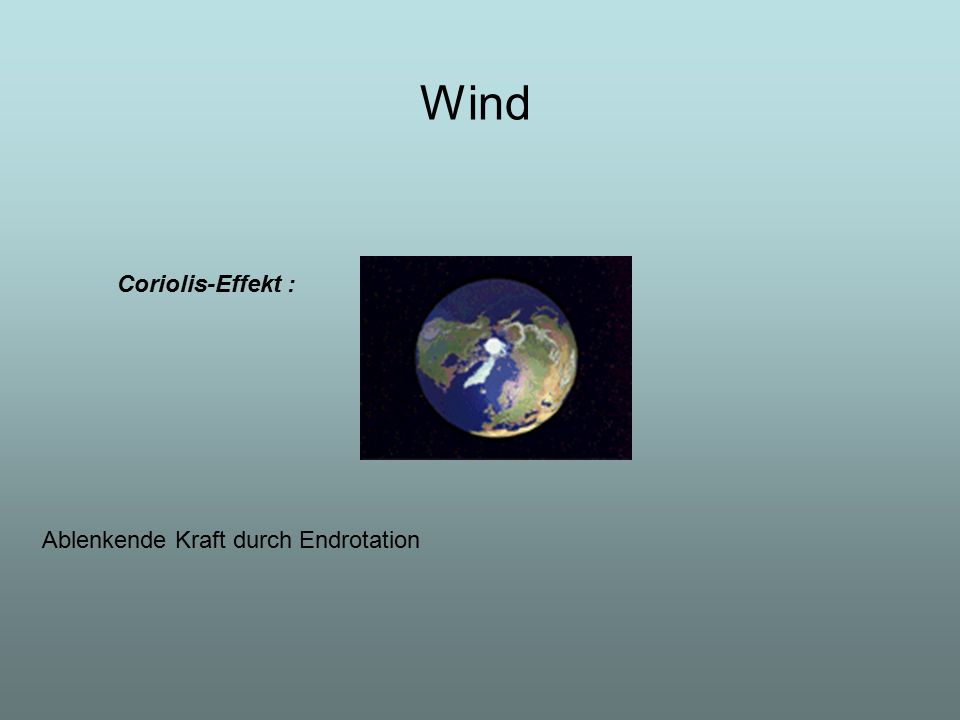 Wind

Coriolis-Effekt :

Ablenkende Kraft durch Endrotation